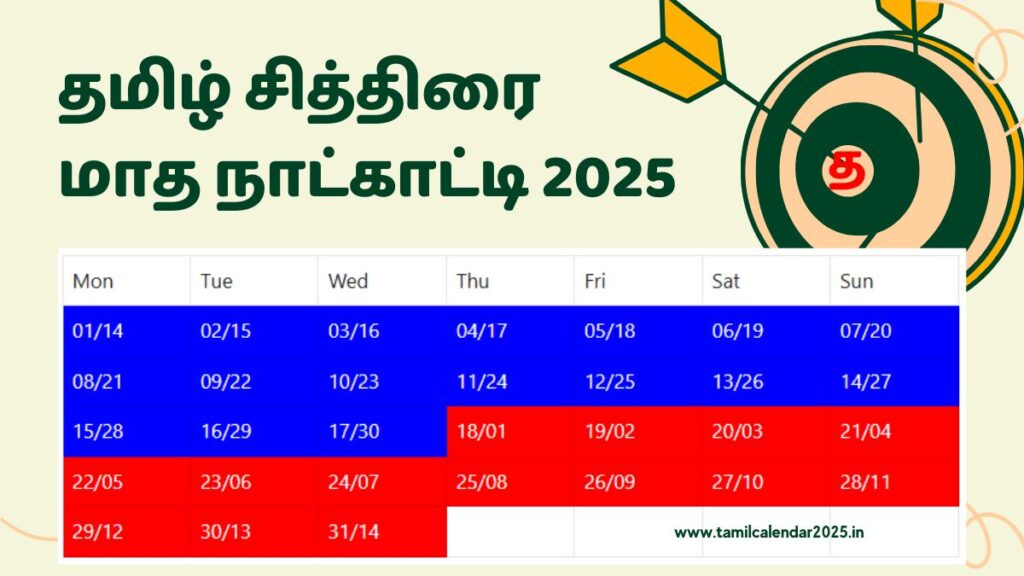 தமிழ் சித்திரை மாத நாட்காட்டி 2025

த

| Mon | Tue | Wed | Thu | Fri | Sat | Sun |
|---|---|---|---|---|---|---|
| 01/14 | 02/15 | 03/16 | 04/17 | 05/18 | 06/19 | 07/20 |
| 08/21 | 09/22 | 10/23 | 11/24 | 12/25 | 13/26 | 14/27 |
| 15/28 | 16/29 | 17/30 | 18/01 | 19/02 | 20/03 | 21/04 |
| 22/05 | 23/06 | 24/07 | 25/08 | 26/09 | 27/10 | 28/11 |
| 29/12 | 30/13 | 31/14 | | | | |

www.tamilcalendar2025.in